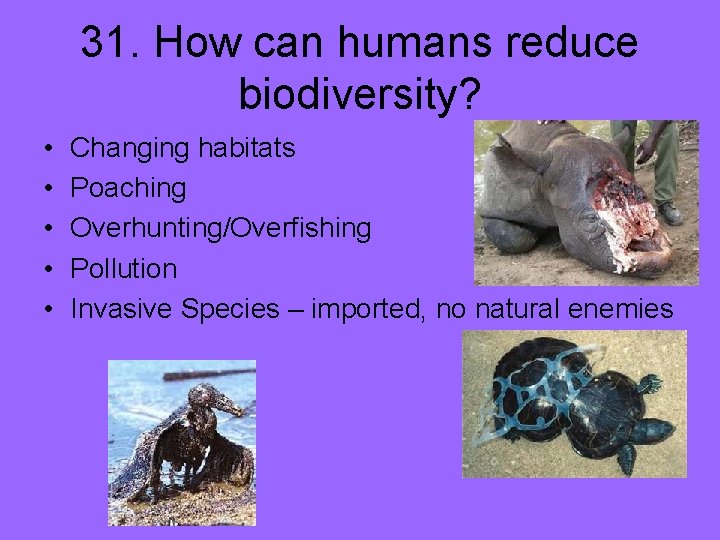 31. How can humans reduce biodiversity?

• Changing habitats
• Poaching
• Overhunting/Overfishing
• Pollution
• Invasive Species – imported, no natural enemies